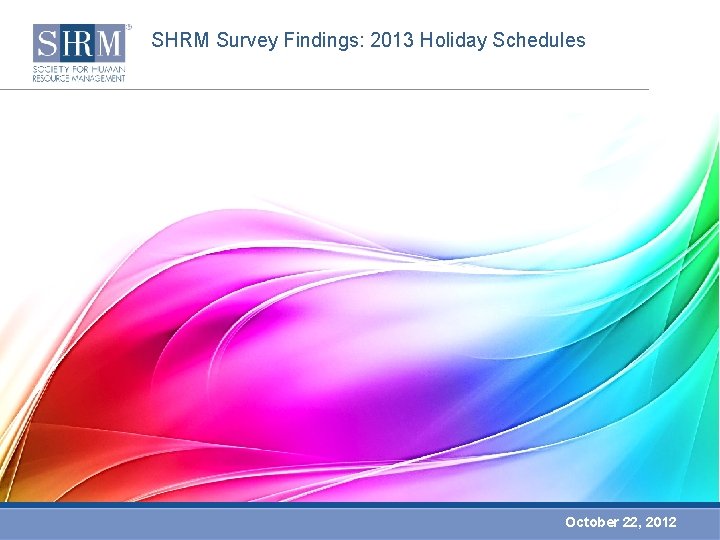 SHRM®
SOCIETY FOR HUMAN RESOURCE MANAGEMENT

SHRM Survey Findings: 2013 Holiday Schedules

October 22, 2012